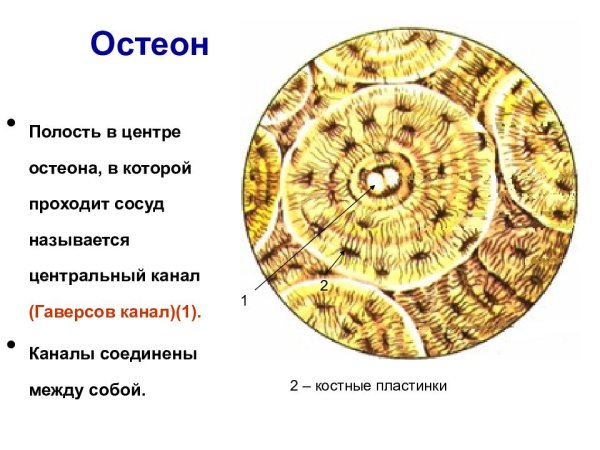 Остеон

• Полость в центре остеона, в которой проходит сосуд называется центральный канал (Гаверсов канал)(1).

• Каналы соединены между собой.

1

2

2 – костные пластинки